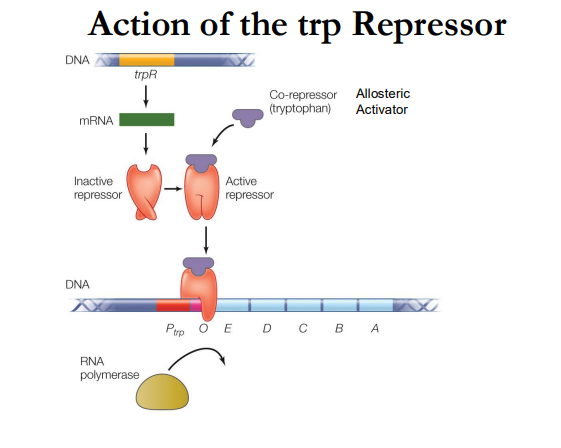 Action of the trp Repressor

DNA

trpR

mRNA

Co-repressor (tryptophan)

Allosteric Activator

Inactive repressor

Active repressor

DNA

$P_{trp}$ O E D C B A

RNA polymerase